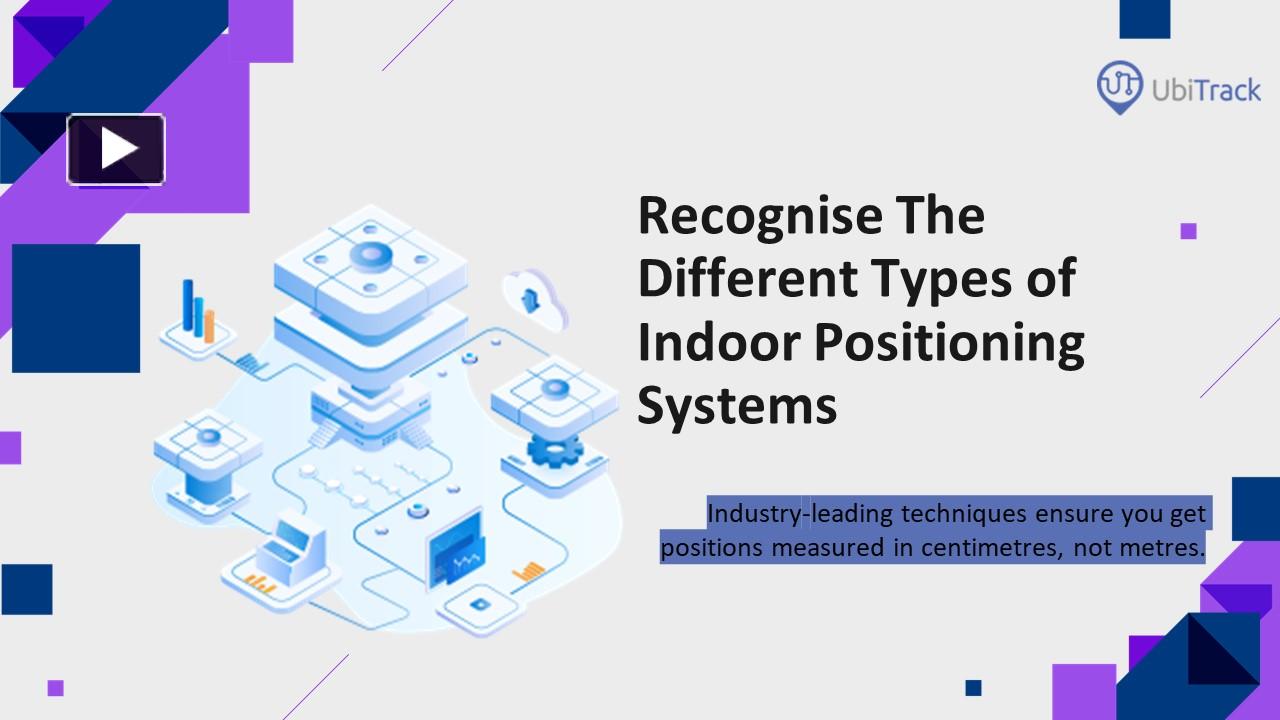 UbiTrack

Recognise The Different Types of Indoor Positioning Systems

Industry-leading techniques ensure you get positions measured in centimetres, not metres.